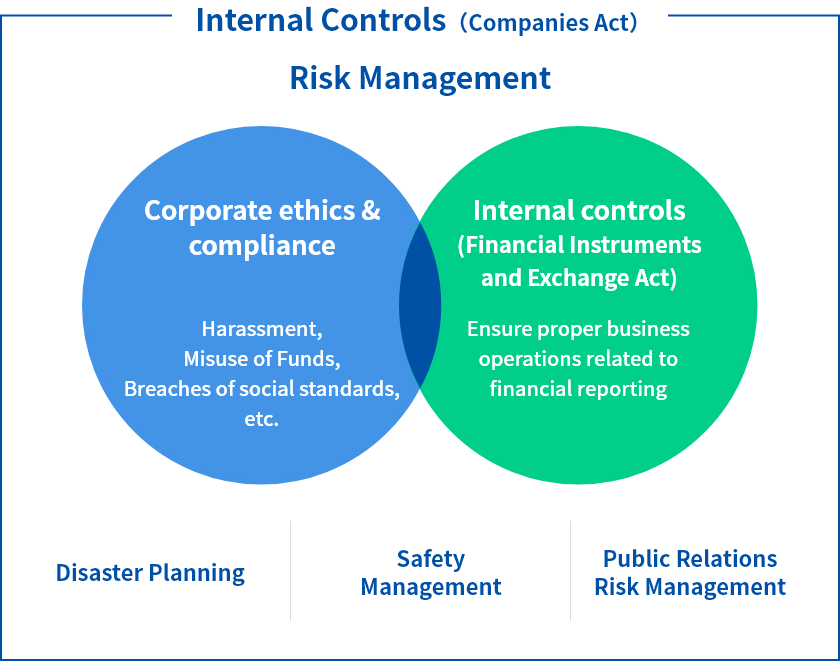 Internal Controls (Companies Act)

Risk Management

Corporate ethics & compliance

Harassment, Misuse of Funds, Breaches of social standards, etc.

Internal controls (Financial Instruments and Exchange Act)

Ensure proper business operations related to financial reporting

Disaster Planning

Safety Management

Public Relations Risk Management